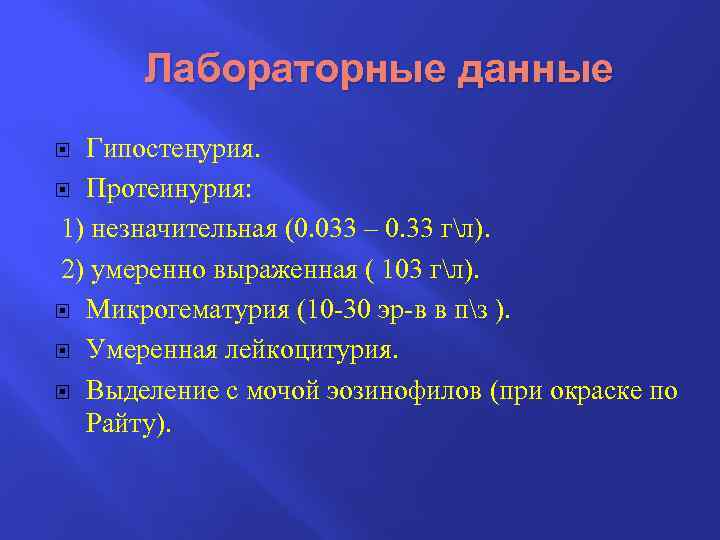 Лабораторные данные

Гипостенурия.

Протеинурия:

1) незначительная (0.033 – 0.33 г\л).

2) умеренно выраженная ( 103 г\л).

Микрогематурия (10-30 эр-в в п\з ).

Умеренная лейкоцитурия.

Выделение с мочой эозинофилов (при окраске по Райту).